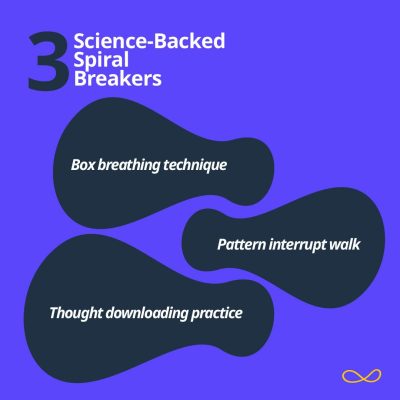 3 Science-Backed Spiral Breakers

Box breathing technique

Pattern interrupt walk

Thought downloading practice